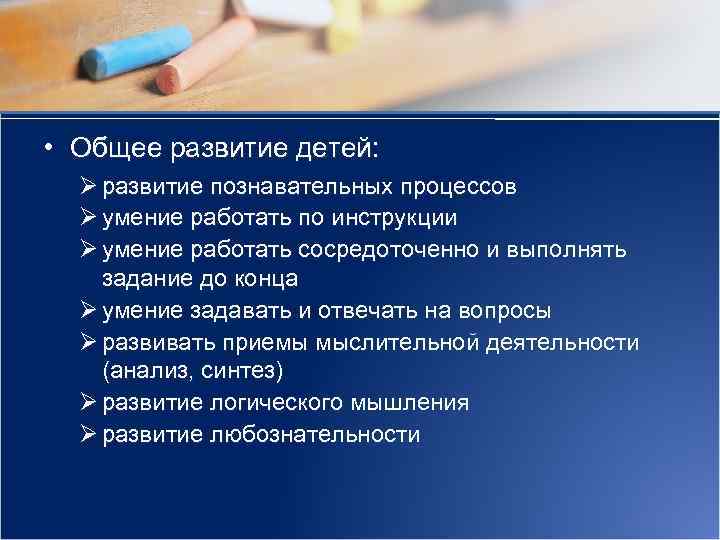 • Общее развитие детей:
➢ развитие познавательных процессов
➢ умение работать по инструкции
➢ умение работать сосредоточенно и выполнять задание до конца
➢ умение задавать и отвечать на вопросы
➢ развивать приемы мыслительной деятельности (анализ, синтез)
➢ развитие логического мышления
➢ развитие любознательности